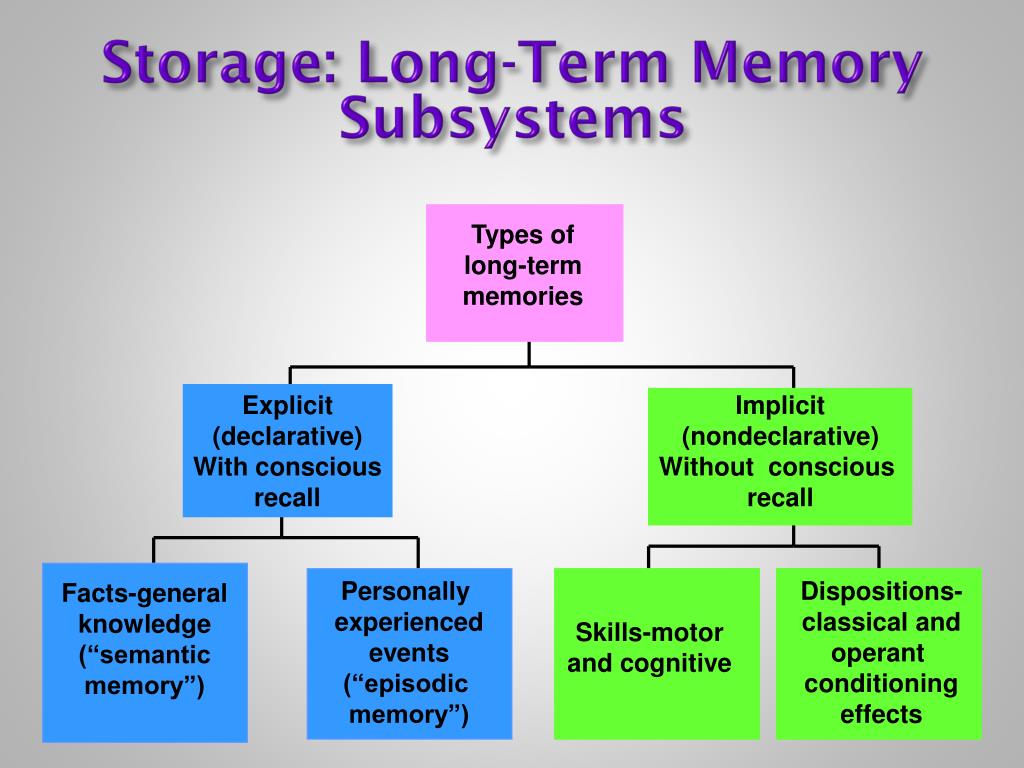 Storage: Long-Term Memory Subsystems

Types of long-term memories

Explicit (declarative) With conscious recall

Implicit (nondeclarative) Without conscious recall

Facts-general knowledge (“semantic memory”)

Personally experienced events (“episodic memory”)

Skills-motor and cognitive

Dispositions-classical and operant conditioning effects